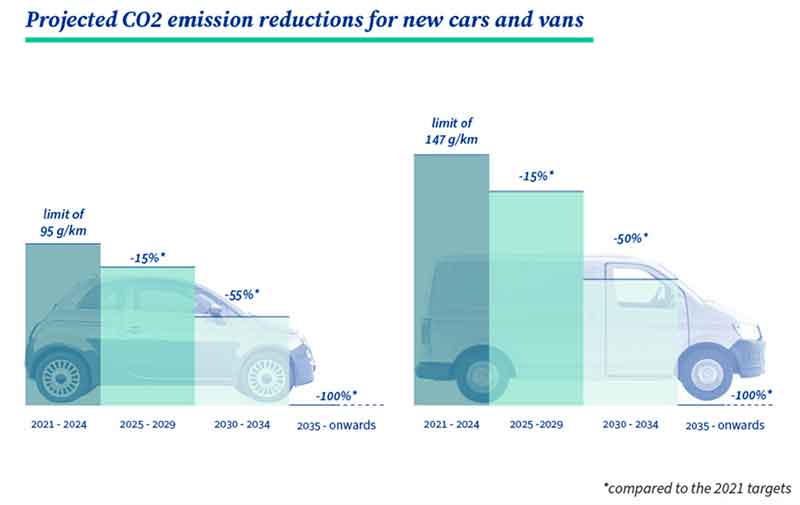 Projected CO2 emission reductions for new cars and vans

limit of 95 g/km

-15%*

-55%*

-100%*

2021 - 2024

2025 - 2029

2030 - 2034

2035 - onwards

limit of 147 g/km

-15%*

-50%*

-100%*

2021 - 2024

2025 -2029

2030 - 2034

2035 - onwards

*compared to the 2021 targets